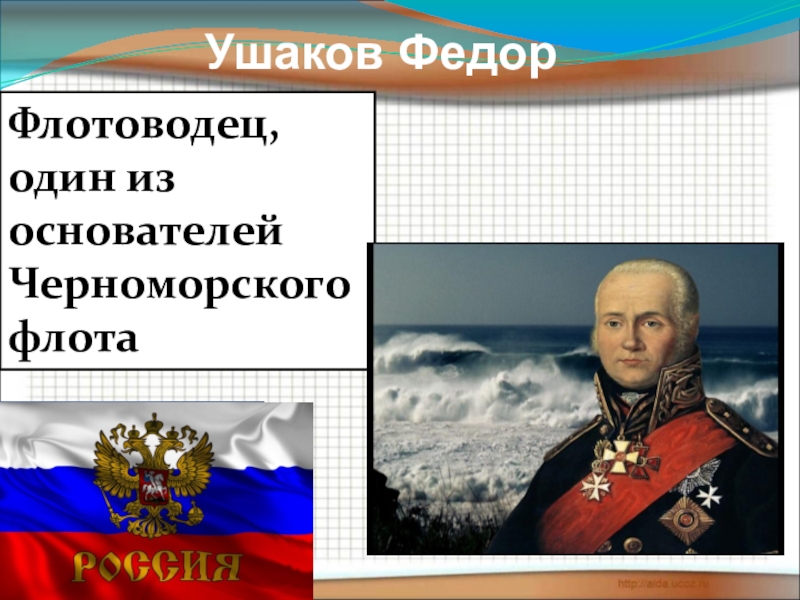 Ушаков Федор

Флотоводец, один из основателей Черноморского флота

РОССИЯ

http://aida.ucoz.ru